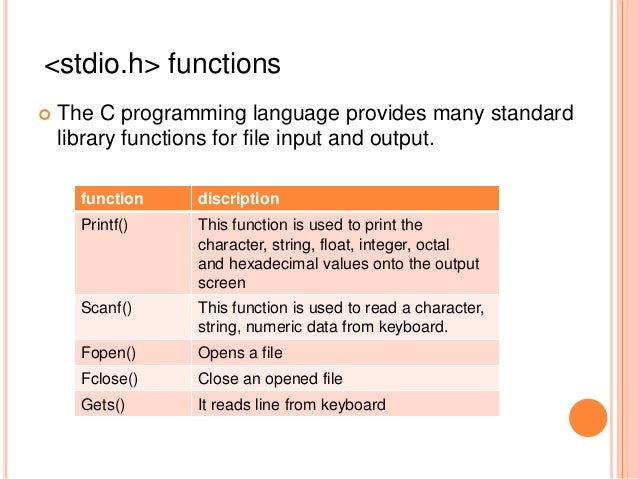 <stdio.h> functions

The C programming language provides many standard library functions for file input and output.

| function | discription |
|---|---|
| Printf() | This function is used to print the character, string, float, integer, octal and hexadecimal values onto the output screen |
| Scanf() | This function is used to read a character, string, numeric data from keyboard. |
| Fopen() | Opens a file |
| Fclose() | Close an opened file |
| Gets() | It reads line from keyboard |